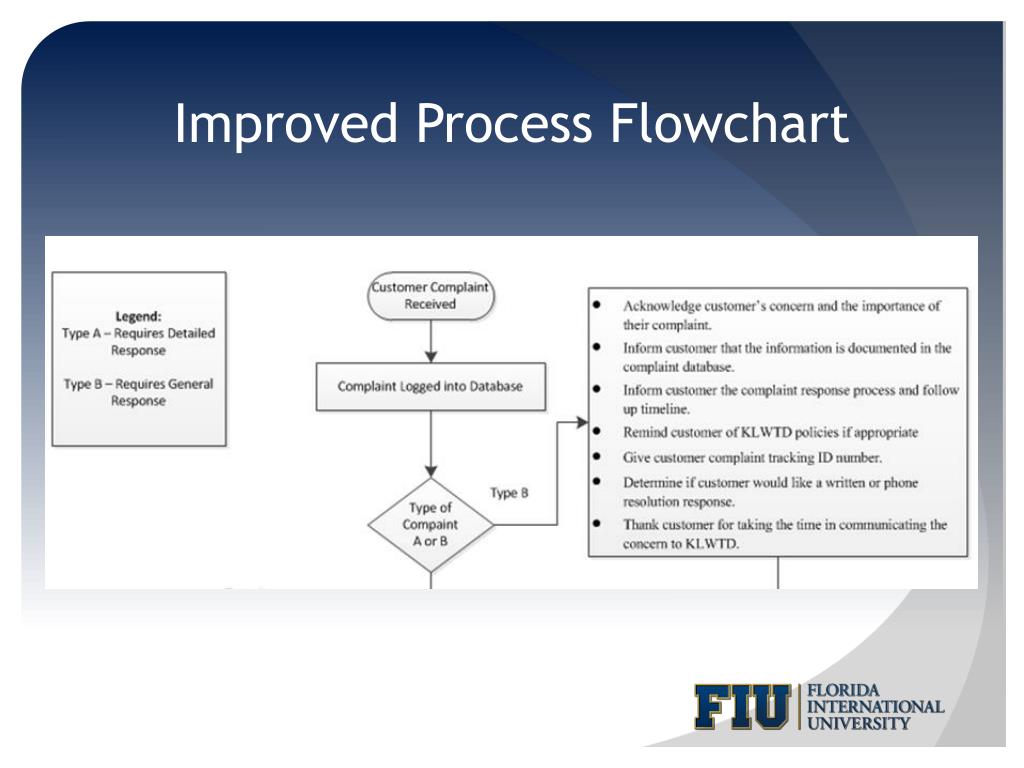 Improved Process Flowchart

Legend:
Type A – Requires Detailed Response

Type B – Requires General Response

Customer Complaint Received

Complaint Logged into Database

Type of Compaint A or B

Type B

- Acknowledge customer's concern and the importance of their complaint.
- Inform customer that the information is documented in the complaint database.
- Inform customer the complaint response process and follow up timeline.
- Remind customer of KLWTD policies if appropriate
- Give customer complaint tracking ID number.
- Determine if customer would like a written or phone resolution response.
- Thank customer for taking the time in communicating the concern to KLWTD.

FIU FLORIDA INTERNATIONAL UNIVERSITY